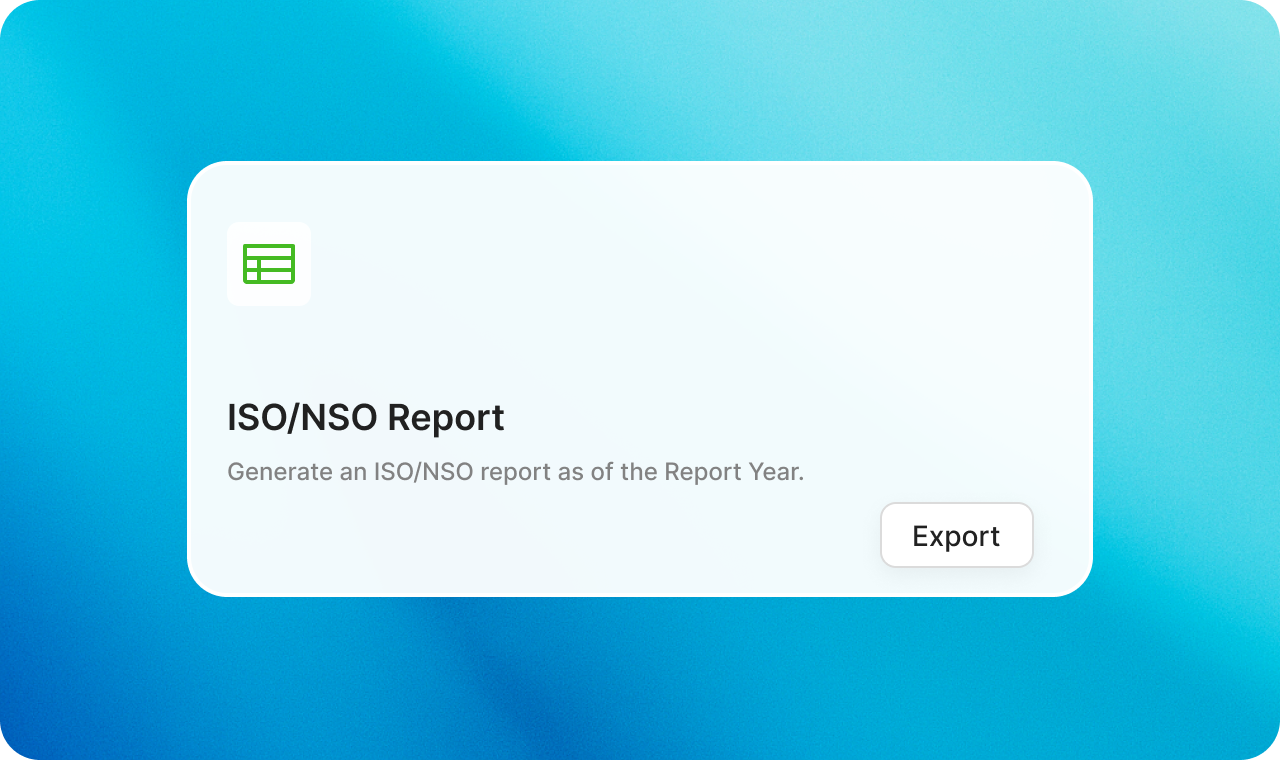 ISO/NSO Report

Generate an ISO/NSO report as of the Report Year.

Export